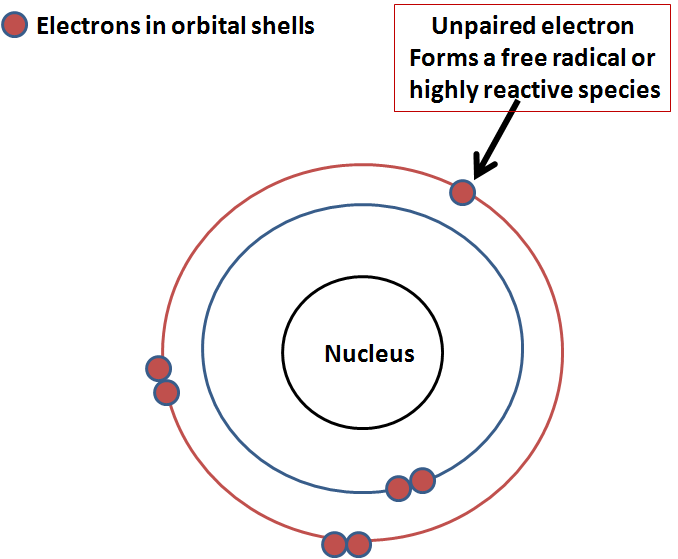 Electrons in orbital shells

Unpaired electron
Forms a free radical or highly reactive species

Nucleus